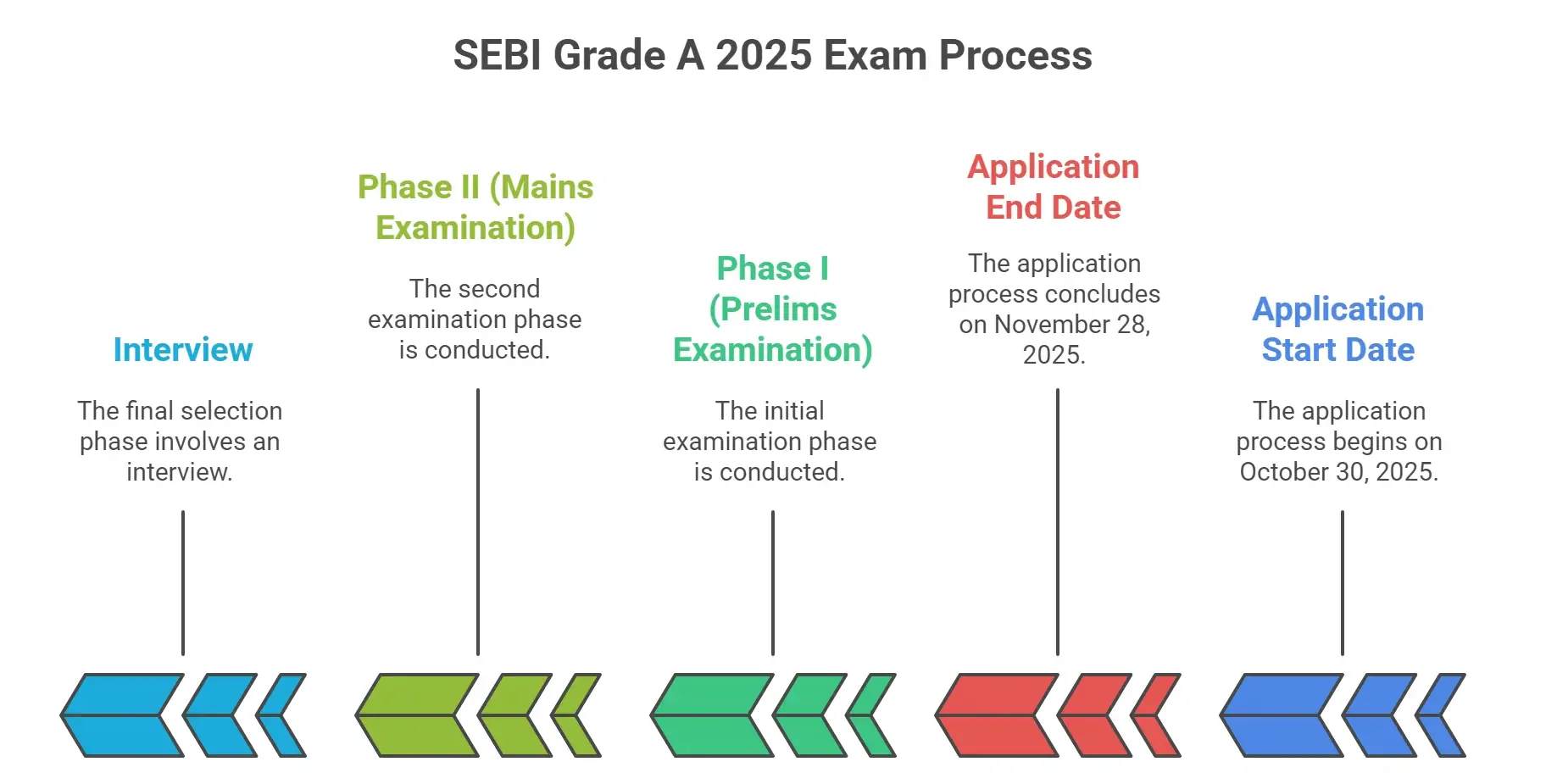 SEBI Grade A 2025 Exam Process

Interview

The final selection phase involves an interview.

Phase II (Mains Examination)

The second examination phase is conducted.

Phase I (Prelims Examination)

The initial examination phase is conducted.

Application End Date

The application process concludes on November 28, 2025.

Application Start Date

The application process begins on October 30, 2025.